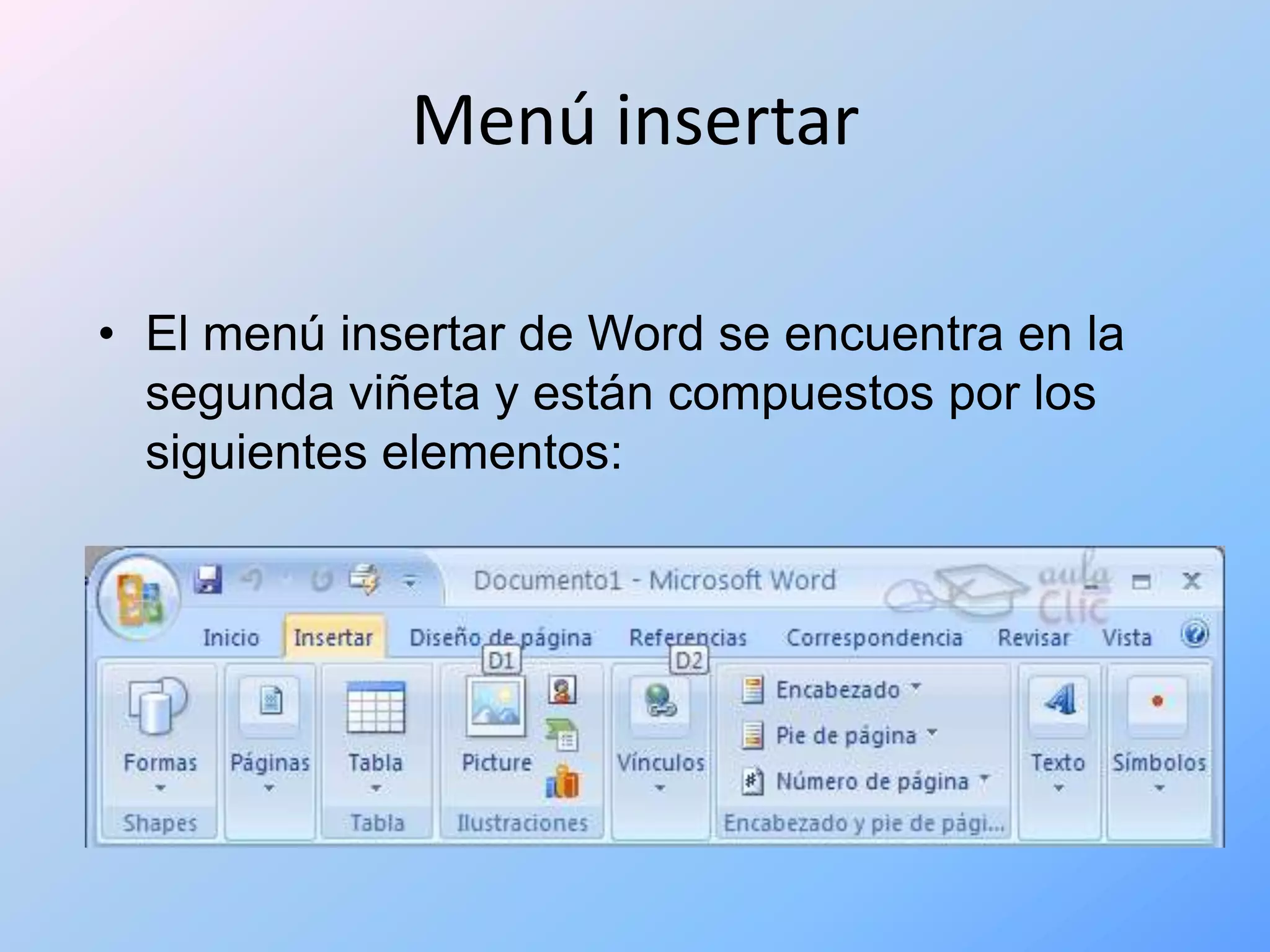 Menú insertar

• El menú insertar de Word se encuentra en la segunda viñeta y están compuestos por los siguientes elementos:

Documento1 - Microsoft Word

aula Clic

Inicio Insertar Diseño de página Referencias Correspondencia Revisar Vista

D1 D2

Formas
Shapes

Páginas

Tabla
Tabla

Picture
Ilustraciones

Vínculos

Encabezado
Pie de página
Número de página
Encabezado y pie de pági...

Texto

Símbolos